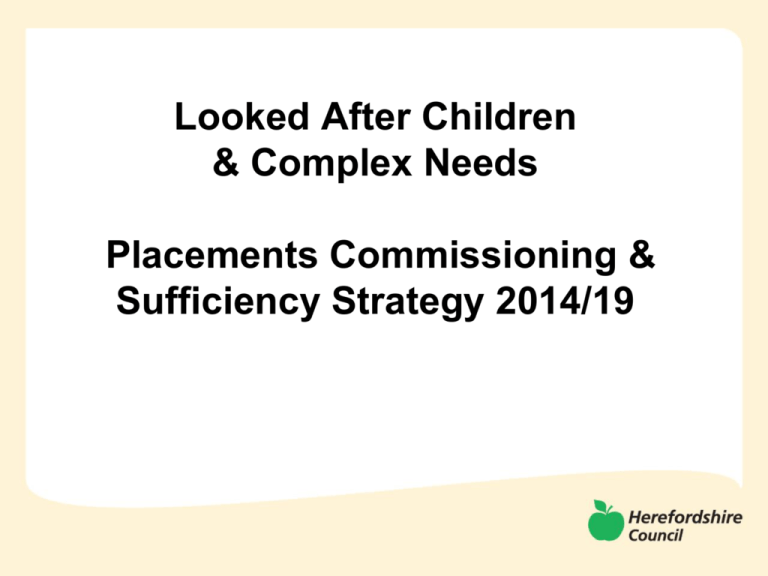 Looked After Children
& Complex Needs

Placements Commissioning &
Sufficiency Strategy 2014/19

Herefordshire
Council